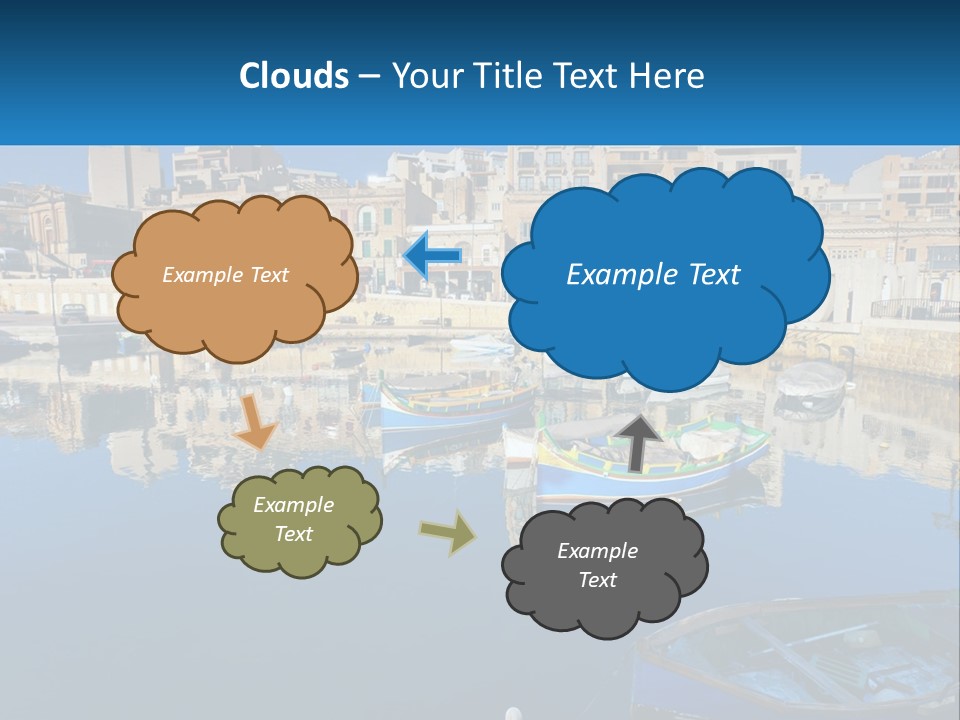 Clouds – Your Title Text Here

Example Text

Example Text

Example Text

Example Text